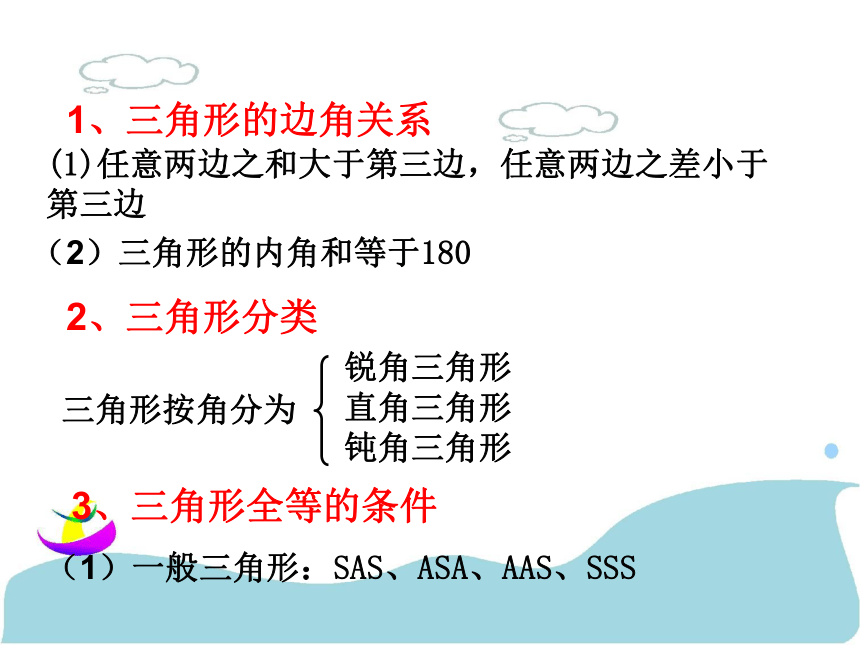 1、三角形的边角关系

(1)任意两边之和大于第三边，任意两边之差小于第三边

（2）三角形的内角和等于180

2、三角形分类

三角形按角分为 锐角三角形 直角三角形 钝角三角形

3、三角形全等的条件

（1）一般三角形：SAS、ASA、AAS、SSS